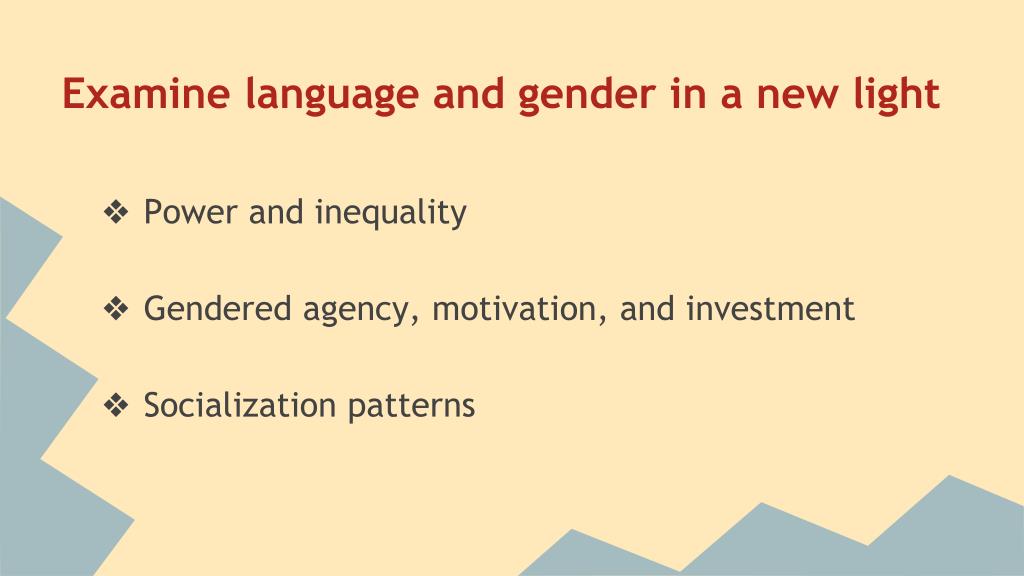 Examine language and gender in a new light

❖ Power and inequality

❖ Gendered agency, motivation, and investment

❖ Socialization patterns